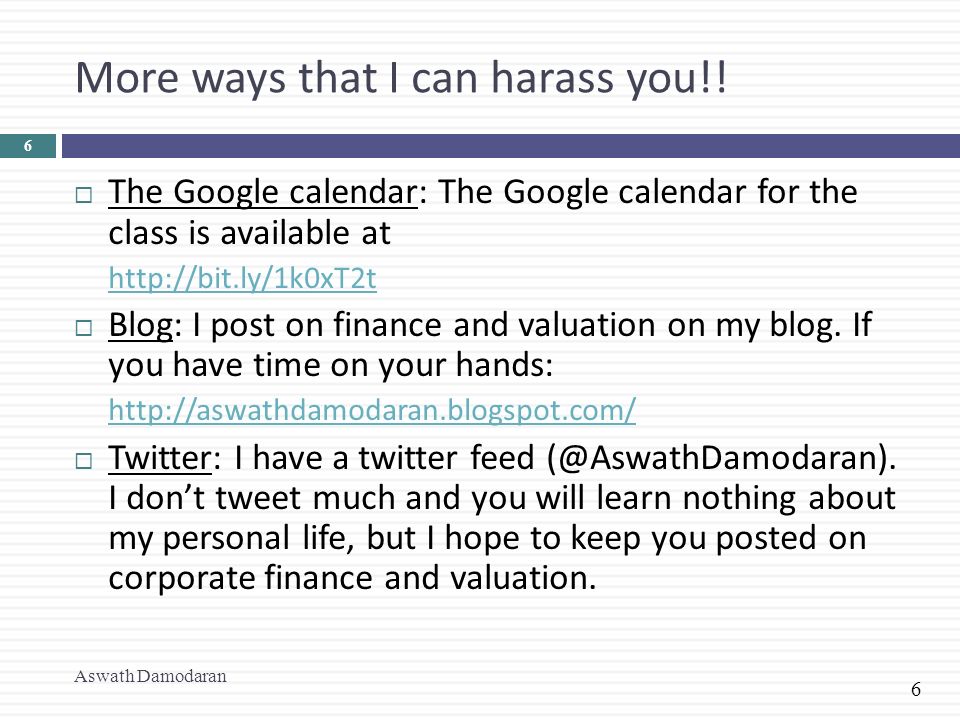 More ways that I can harass you!!

6

□ The Google calendar: The Google calendar for the class is available at

http://bit.ly/1k0xT2t

□ Blog: I post on finance and valuation on my blog. If you have time on your hands:

http://aswathdamodaran.blogspot.com/

□ Twitter: I have a twitter feed (@AswathDamodaran). I don't tweet much and you will learn nothing about my personal life, but I hope to keep you posted on corporate finance and valuation.

Aswath Damodaran

6